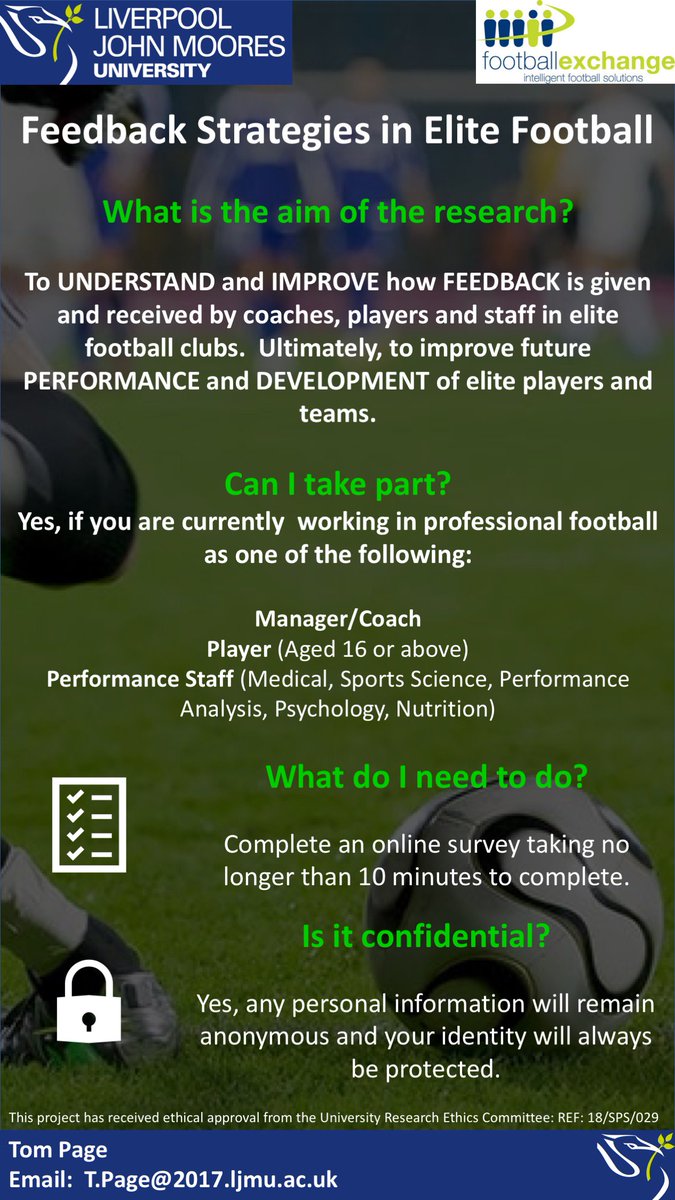 LIVERPOOL JOHN MOORES UNIVERSITY

footballexchange
intelligent football solutions

Feedback Strategies in Elite Football

What is the aim of the research?

To UNDERSTAND and IMPROVE how FEEDBACK is given and received by coaches, players and staff in elite football clubs. Ultimately, to improve future PERFORMANCE and DEVELOPMENT of elite players and teams.

Can I take part?

Yes, if you are currently working in professional football as one of the following:

Manager/Coach
Player (Aged 16 or above)
Performance Staff (Medical, Sports Science, Performance Analysis, Psychology, Nutrition)

What do I need to do?

Complete an online survey taking no longer than 10 minutes to complete.

Is it confidential?

Yes, any personal information will remain anonymous and your identity will always be protected.

This project has received ethical approval from the University Research Ethics Committee: REF: 18/SPS/029

Tom Page
Email: T.Page@2017.ljmu.ac.uk